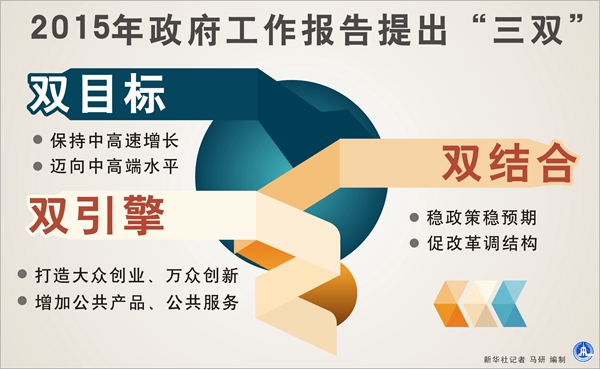 2015年政府工作报告提出“三双”

双目标

● 保持中高速增长
● 迈向中高端水平

双结合

● 稳政策稳预期
● 促改革调结构

双引擎

● 打造大众创业、万众创新
● 增加公共产品、公共服务

新华社记者 马研 编制